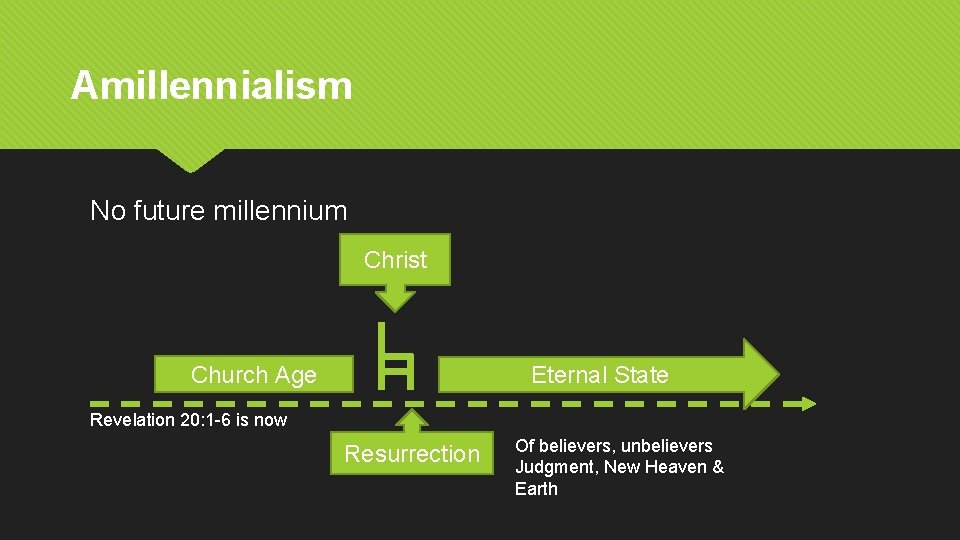 Amillennialism

No future millennium

Christ

Church Age

Eternal State

Revelation 20:1-6 is now

Resurrection

Of believers, unbelievers
Judgment, New Heaven & Earth